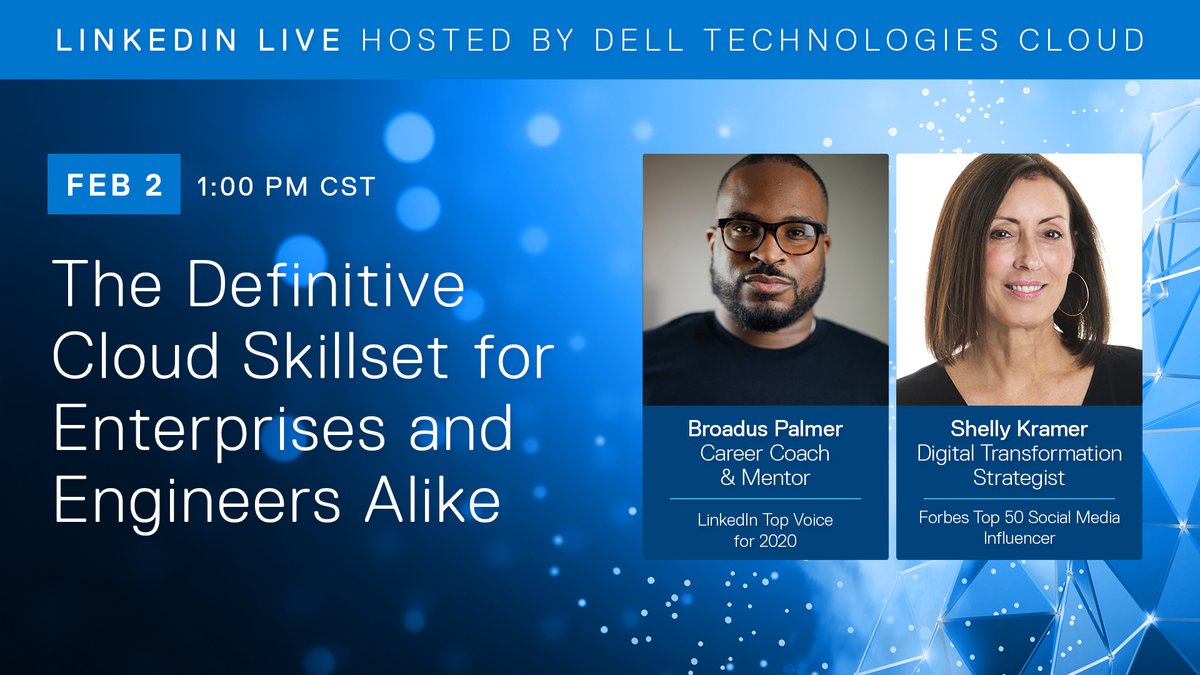 LINKEDIN LIVE HOSTED BY DELL TECHNOLOGIES CLOUD

FEB 2 1:00 PM CST

The Definitive Cloud Skillset for Enterprises and Engineers Alike

Broadus Palmer
Career Coach & Mentor
LinkedIn Top Voice for 2020

Shelly Kramer
Digital Transformation Strategist
Forbes Top 50 Social Media Influencer